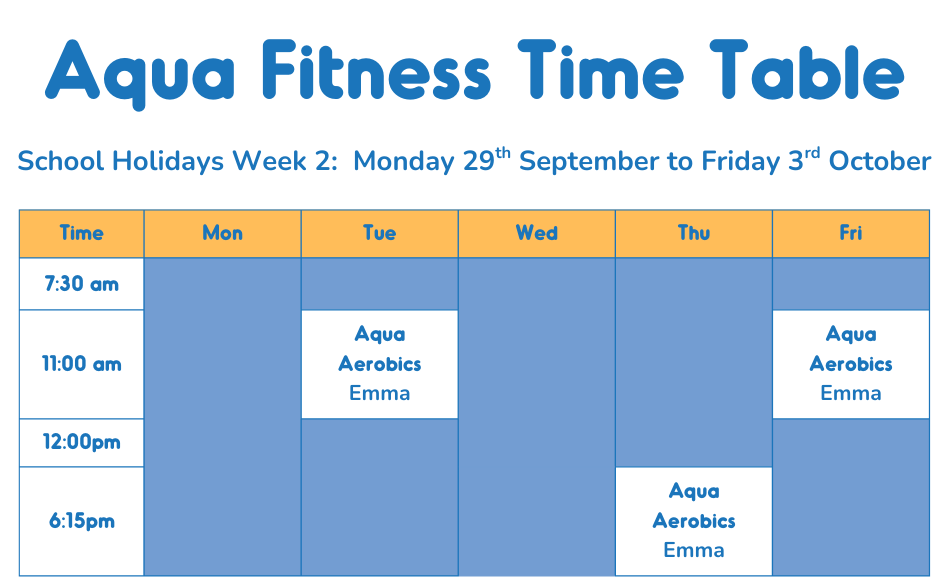 Aqua Fitness Time Table

School Holidays Week 2: Monday 29$^{th}$ September to Friday 3$^{rd}$ October

| Time | Mon | Tue | Wed | Thu | Fri |
|---|---|---|---|---|---|
| 7:30 am | | | | | |
| 11:00 am | | Aqua Aerobics Emma | | | Aqua Aerobics Emma |
| 12:00pm | | | | | |
| 6:15pm | | | | Aqua Aerobics Emma | |